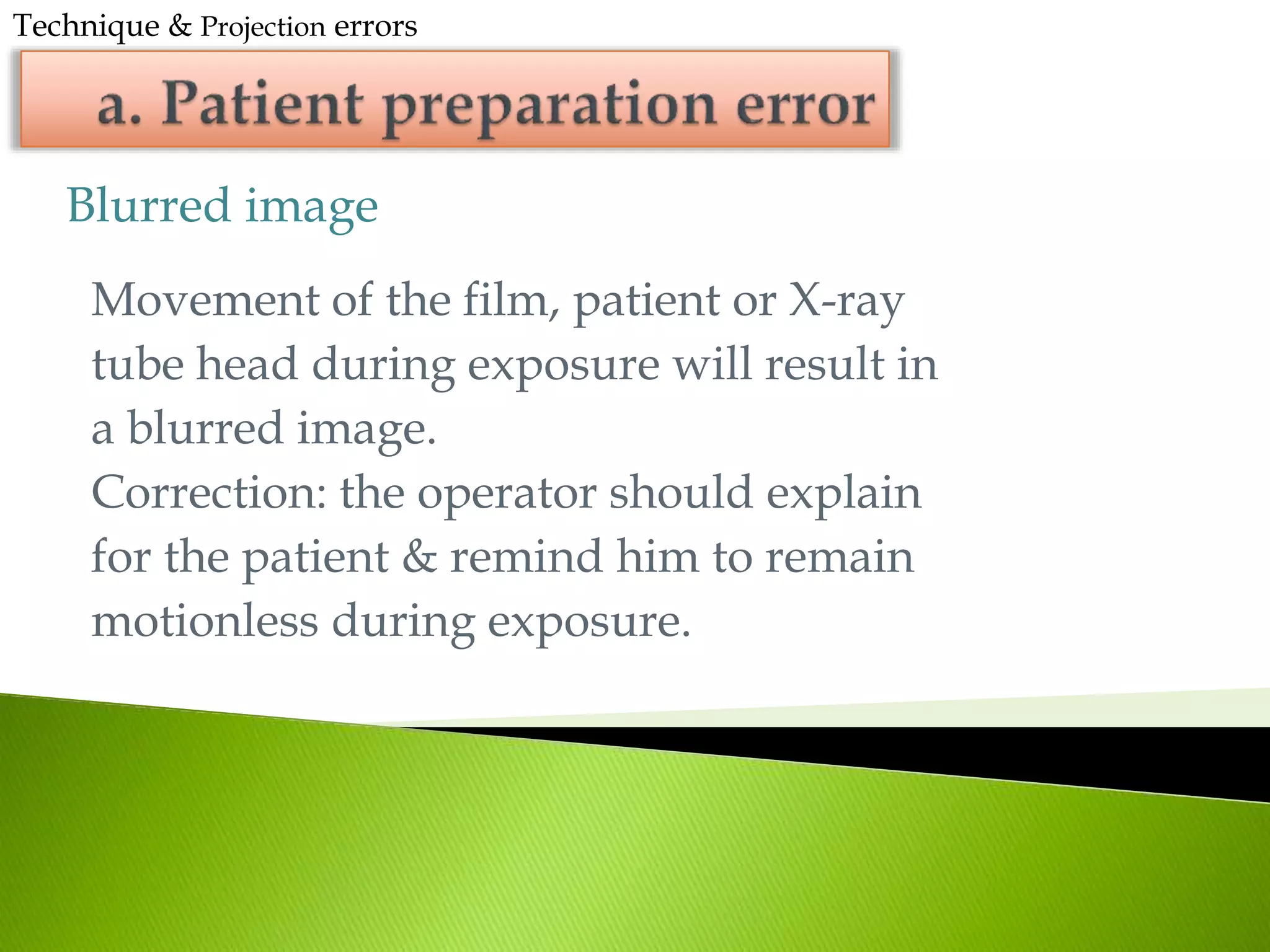 Technique & Projection errors

a. Patient preparation error

Blurred image

Movement of the film, patient or X-ray tube head during exposure will result in a blurred image.
Correction: the operator should explain for the patient & remind him to remain motionless during exposure.